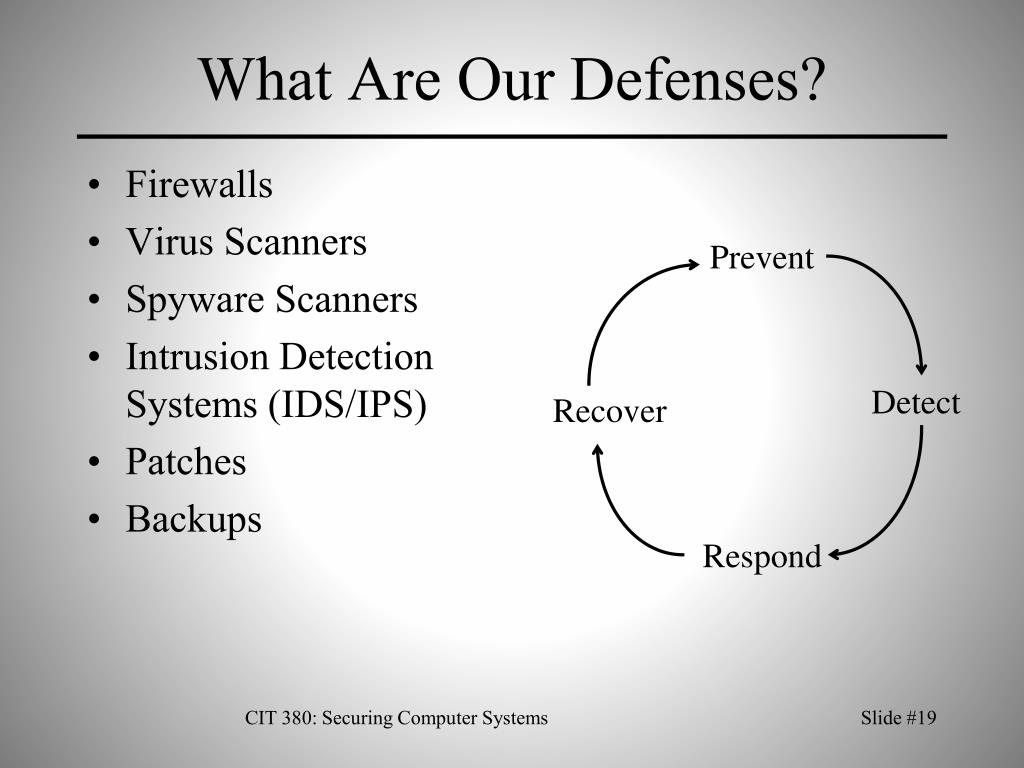 What Are Our Defenses?

• Firewalls
• Virus Scanners
• Spyware Scanners
• Intrusion Detection Systems (IDS/IPS)
• Patches
• Backups

Prevent
Detect
Respond
Recover

CIT 380: Securing Computer Systems

Slide #19